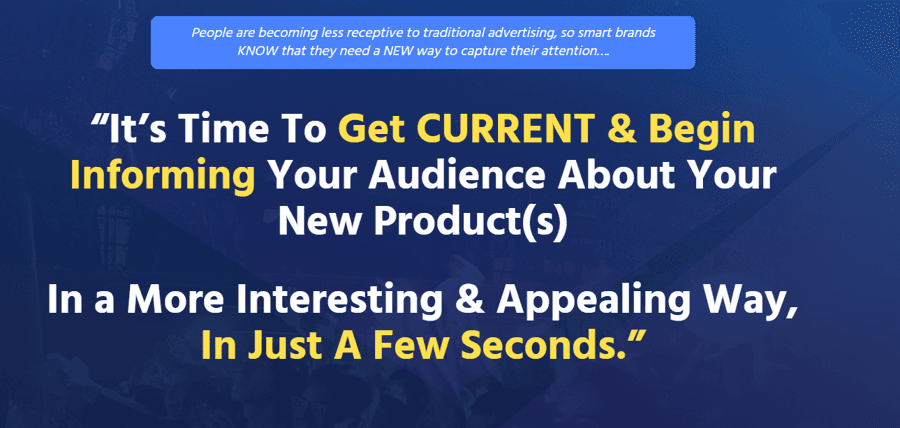 People are becoming less receptive to traditional advertising, so smart brands KNOW that they need a NEW way to capture their attention….

“It’s Time To Get CURRENT & Begin Informing Your Audience About Your New Product(s)

In a More Interesting & Appealing Way, In Just A Few Seconds.”